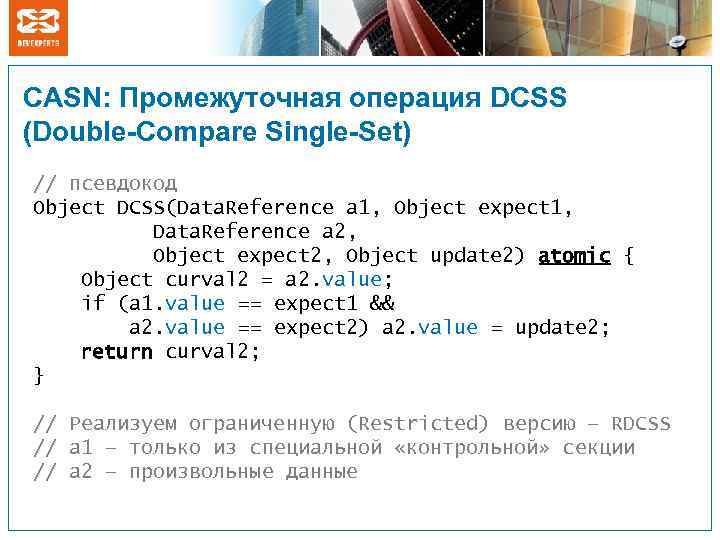 DEVEXPERTS

CASN: Промежуточная операция DCSS (Double-Compare Single-Set)

// псевдокод
Object DCSS(DataReference a1, Object expect1,
          DataReference a2,
          Object expect2, Object update2) atomic {
    Object curval2 = a2.value;
    if (a1.value == expect1 &&
        a2.value == expect2) a2.value = update2;
    return curval2;
}

// Реализуем ограниченную (Restricted) версию – RDCSS
// a1 – только из специальной «контрольной» секции
// a2 – произвольные данные